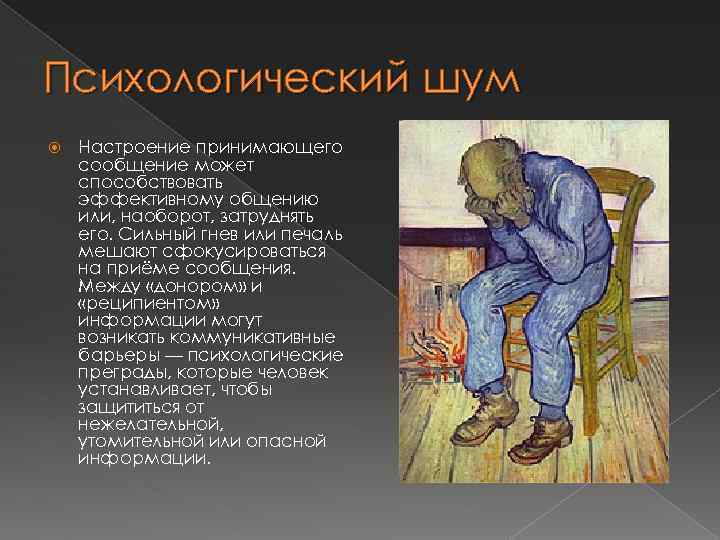 Психологический шум

Настроение принимающего сообщение может способствовать эффективному общению или, наоборот, затруднять его. Сильный гнев или печаль мешают сфокусироваться на приёме сообщения. Между «донором» и «реципиентом» информации могут возникать коммуникативные барьеры — психологические преграды, которые человек устанавливает, чтобы защититься от нежелательной, утомительной или опасной информации.